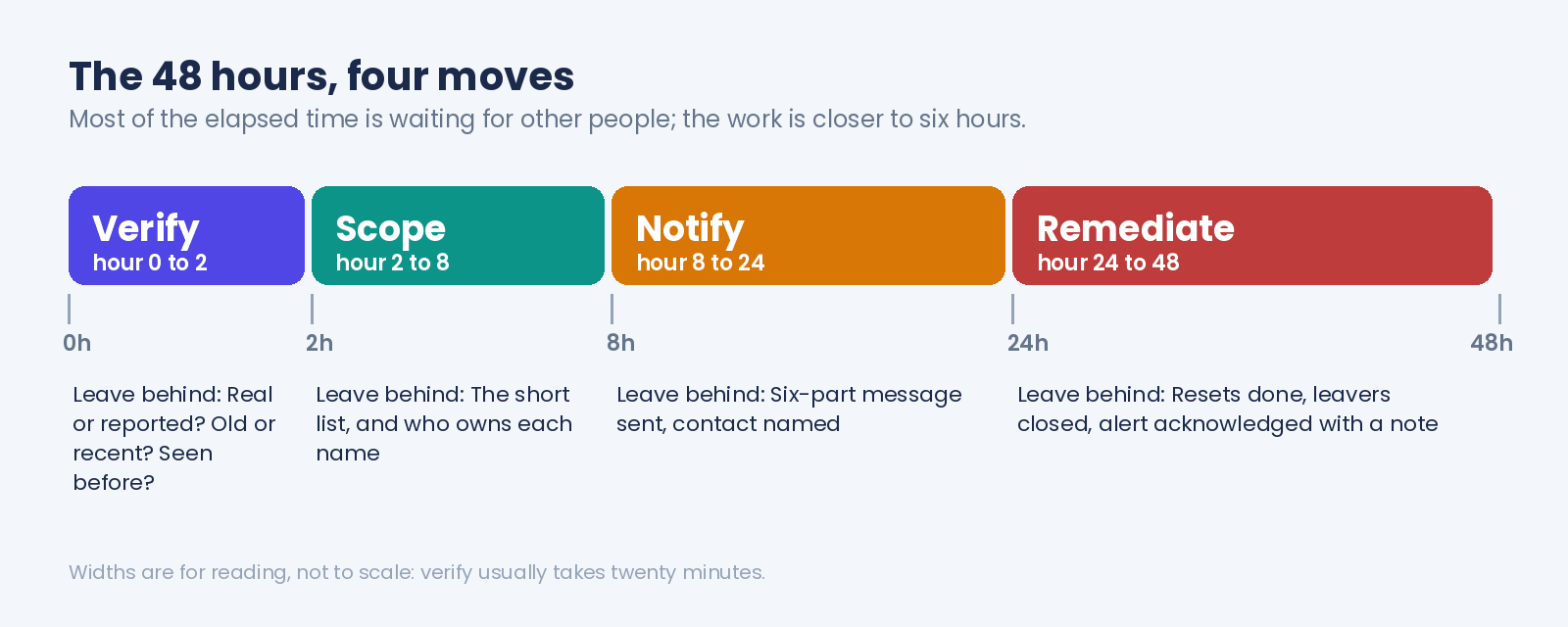 The 48 hours, four moves
Most of the elapsed time is waiting for other people; the work is closer to six hours.

Verify
hour 0 to 2

Scope
hour 2 to 8

Notify
hour 8 to 24

Remediate
hour 24 to 48

0h
2h
8h
24h
48h

Leave behind: Real or reported? Old or recent? Seen before?

Leave behind: The short list, and who owns each name

Leave behind: Six-part message sent, contact named

Leave behind: Resets done, leavers closed, alert acknowledged with a note

Widths are for reading, not to scale: verify usually takes twenty minutes.